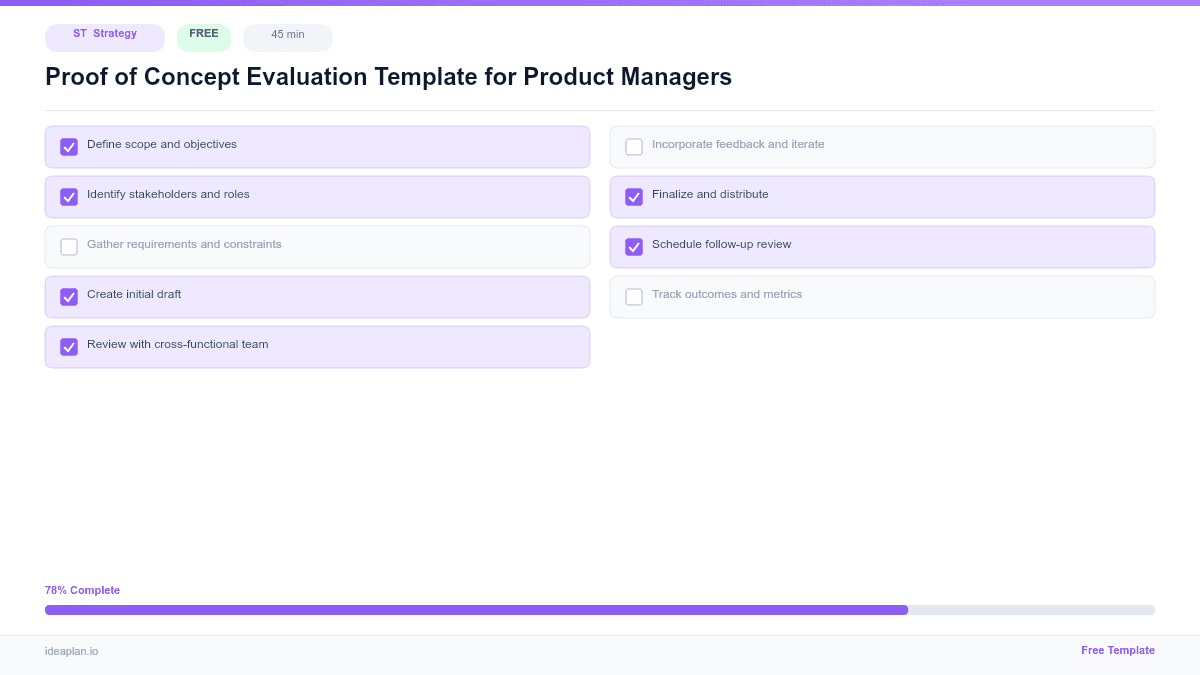 ST Strategy FREE 45 min

Proof of Concept Evaluation Template for Product Managers

Define scope and objectives

Identify stakeholders and roles

Gather requirements and constraints

Create initial draft

Review with cross-functional team

Incorporate feedback and iterate

Finalize and distribute

Schedule follow-up review

Track outcomes and metrics

78% Complete

ideaplan.io

Free Template